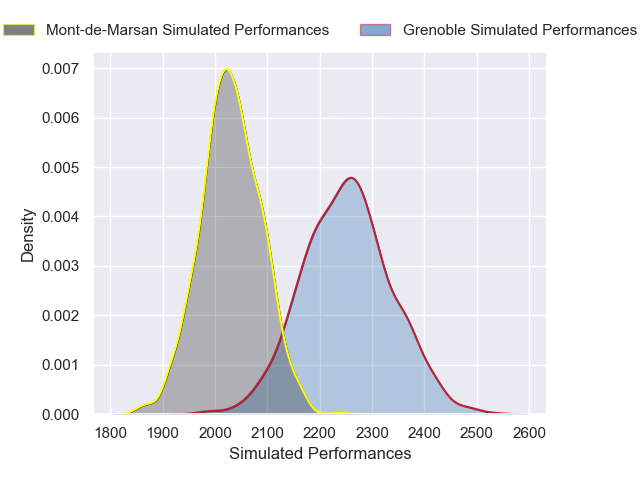 Mont-de-Marsan Simulated Performances
Grenoble Simulated Performances

0.007
0.006
0.005
0.004
0.003
0.002
0.001
0.000

Density

1800
1900
2000
2100
2200
2300
2400
2500
2600

Simulated Performances